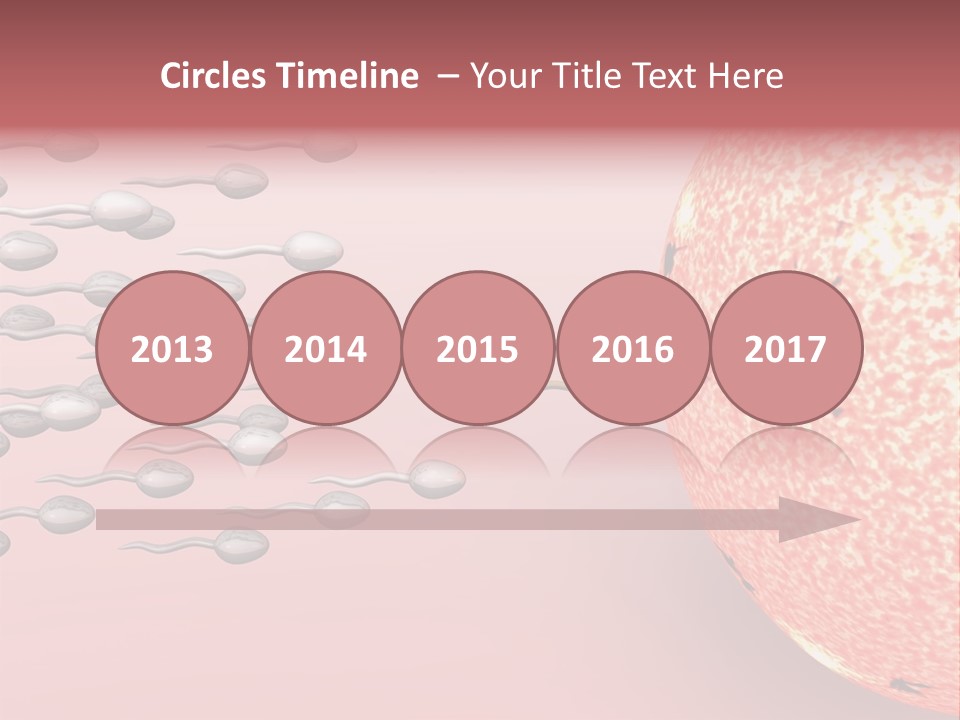 Circles Timeline – Your Title Text Here

2013 2014 2015 2016 2017